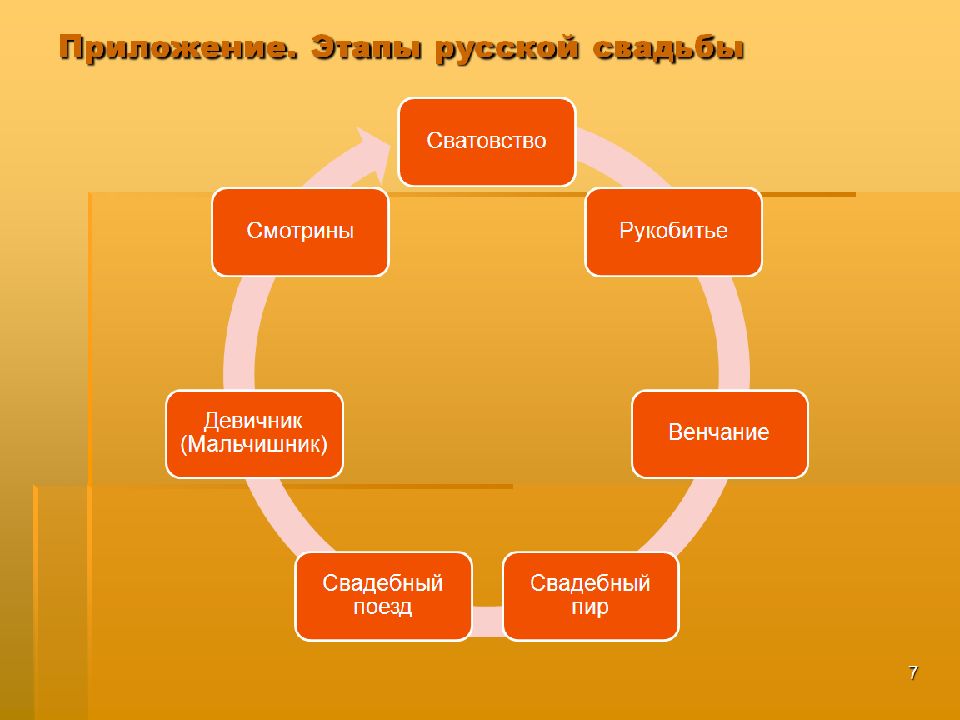 Приложение. Этапы русской свадьбы

Сватовство

Рукобитье

Венчание

Свадебный пир

Свадебный поезд

Девичник (Мальчишник)

Смотрины

7